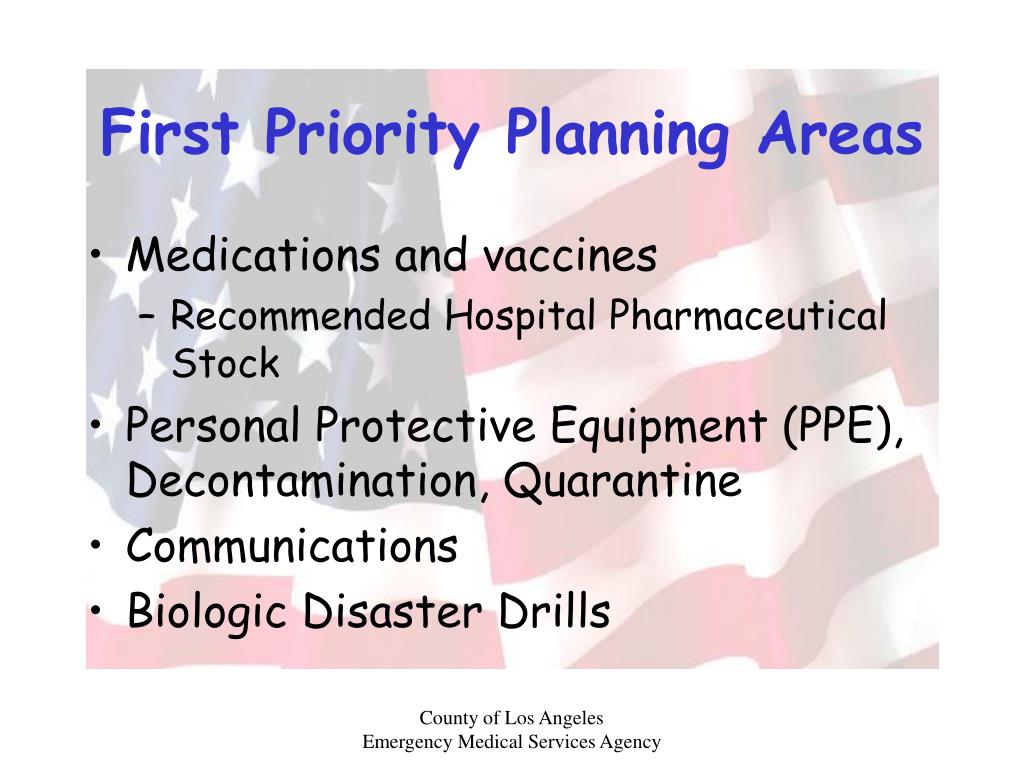 First Priority Planning Areas

• Medications and vaccines
– Recommended Hospital Pharmaceutical Stock
• Personal Protective Equipment (PPE), Decontamination, Quarantine
• Communications
• Biologic Disaster Drills

County of Los Angeles
Emergency Medical Services Agency